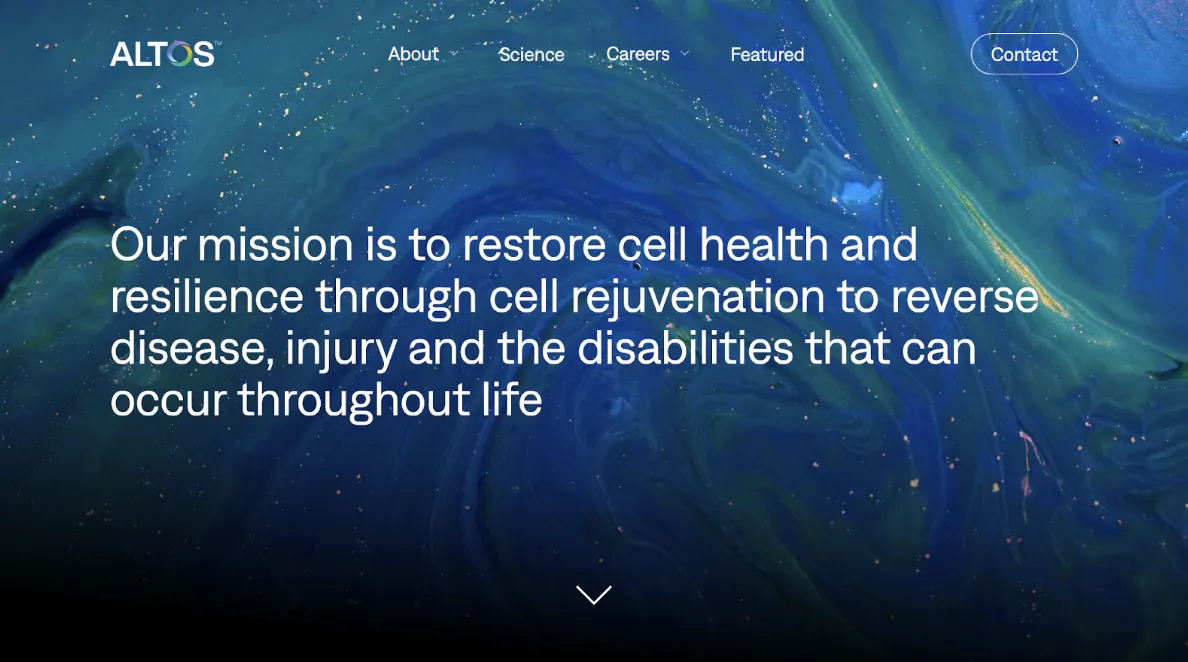 ALTOS™

About Science Careers Featured

Contact

Our mission is to restore cell health and resilience through cell rejuvenation to reverse disease, injury and the disabilities that can occur throughout life